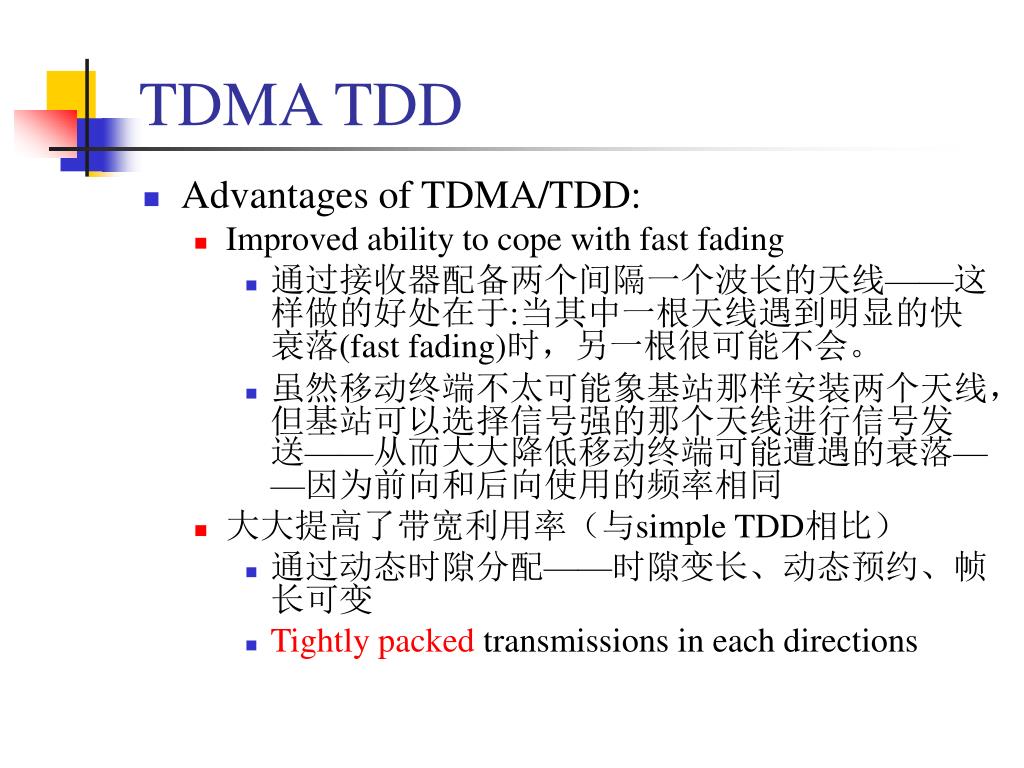 TDMA TDD

Advantages of TDMA/TDD:

Improved ability to cope with fast fading

通过接收器配备两个间隔一个波长的天线——这样做的好处在于:当其中一根天线遇到明显的快衰落(fast fading)时，另一根很可能不会。

虽然移动终端不太可能象基站那样安装两个天线，但基站可以选择信号强的那个天线进行信号发送——从而大大降低移动终端可能遭遇的衰落——因为前向和后向使用的频率相同

大大提高了带宽利用率（与simple TDD相比）

通过动态时隙分配——时隙变长、动态预约、帧长可变

Tightly packed transmissions in each directions